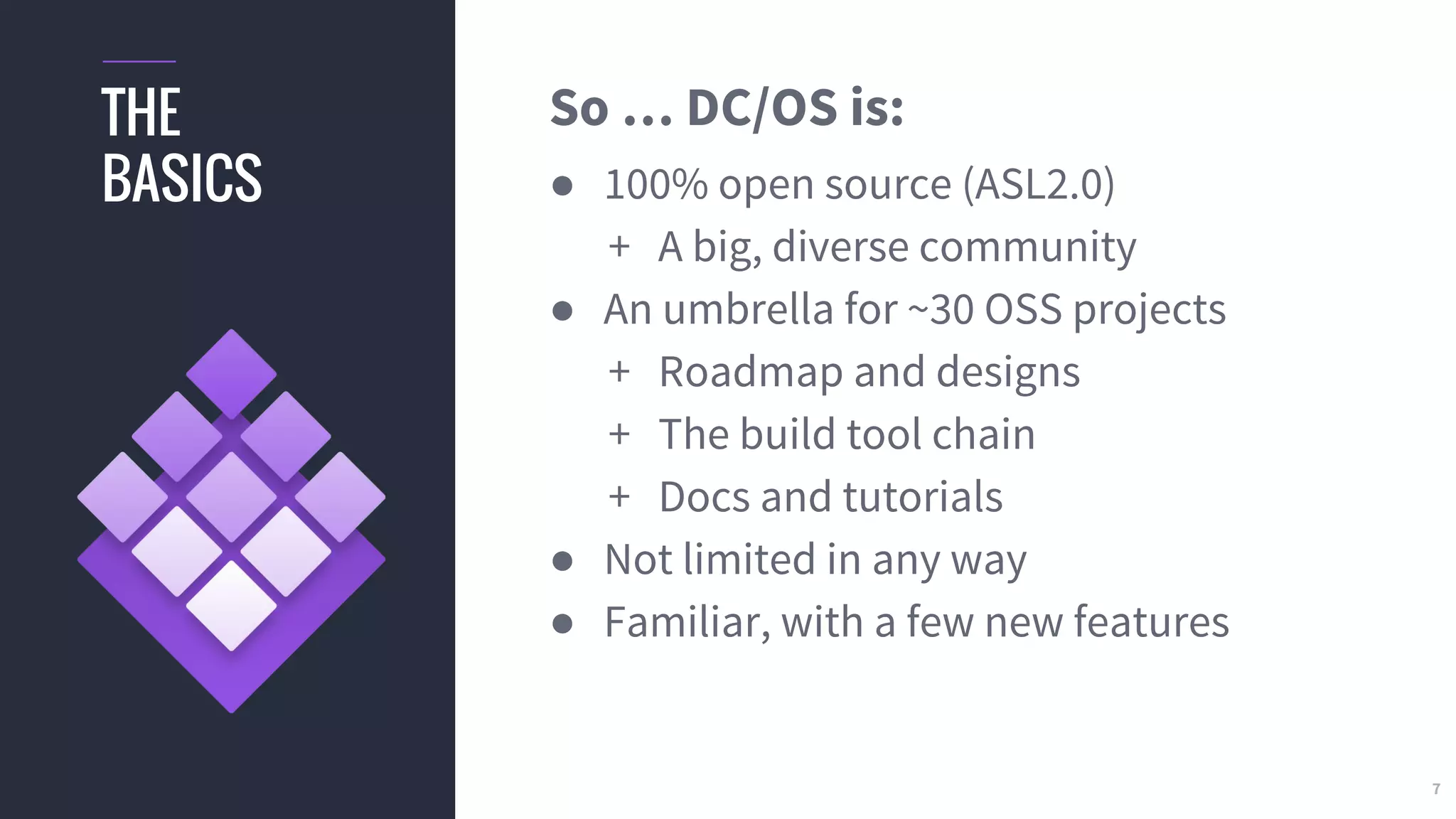 THE BASICS

So ... DC/OS is:

● 100% open source (ASL2.0)
+ A big, diverse community
● An umbrella for ~30 OSS projects
+ Roadmap and designs
+ The build tool chain
+ Docs and tutorials
● Not limited in any way
● Familiar, with a few new features

7